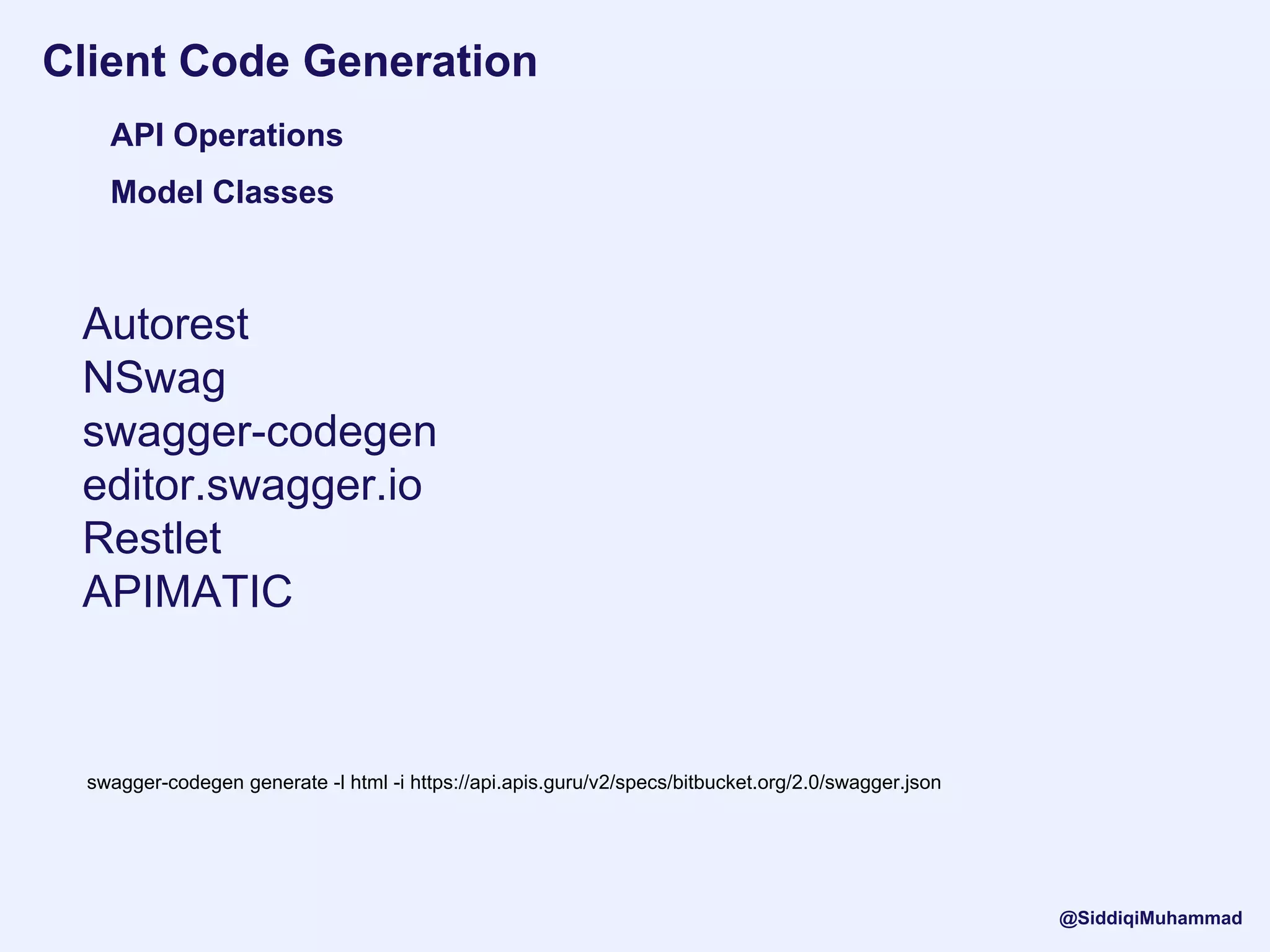 Client Code Generation

API Operations

Model Classes

Autorest
NSwag
swagger-codegen
editor.swagger.io
Restlet
APIMATIC

swagger-codegen generate -l html -i https://api.apis.guru/v2/specs/bitbucket.org/2.0/swagger.json

@SiddiqiMuhammad